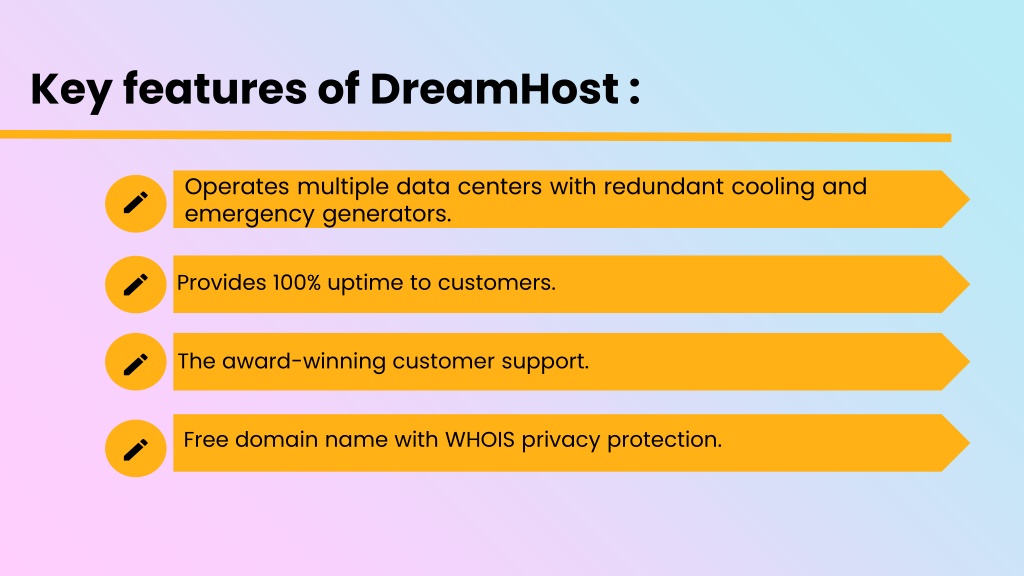 Key features of DreamHost :

Operates multiple data centers with redundant cooling and emergency generators.

Provides 100% uptime to customers.

The award-winning customer support.

Free domain name with WHOIS privacy protection.